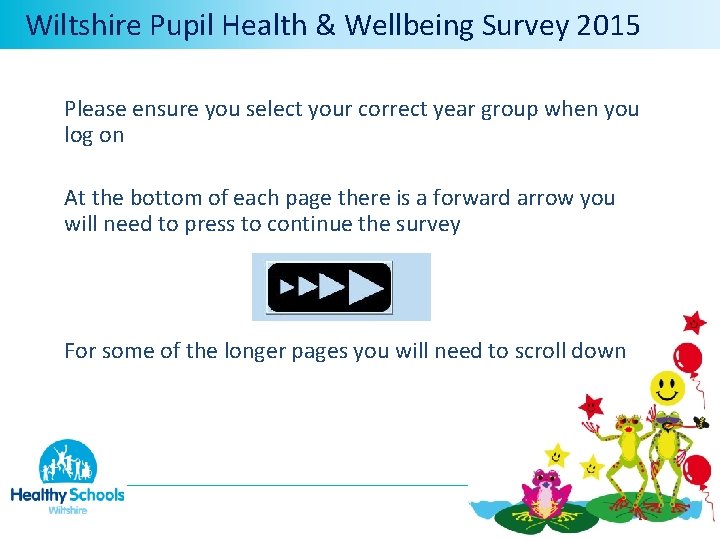 Wiltshire Pupil Health & Wellbeing Survey 2015

Please ensure you select your correct year group when you log on

At the bottom of each page there is a forward arrow you will need to press to continue the survey

For some of the longer pages you will need to scroll down

Healthy Schools
Wiltshire